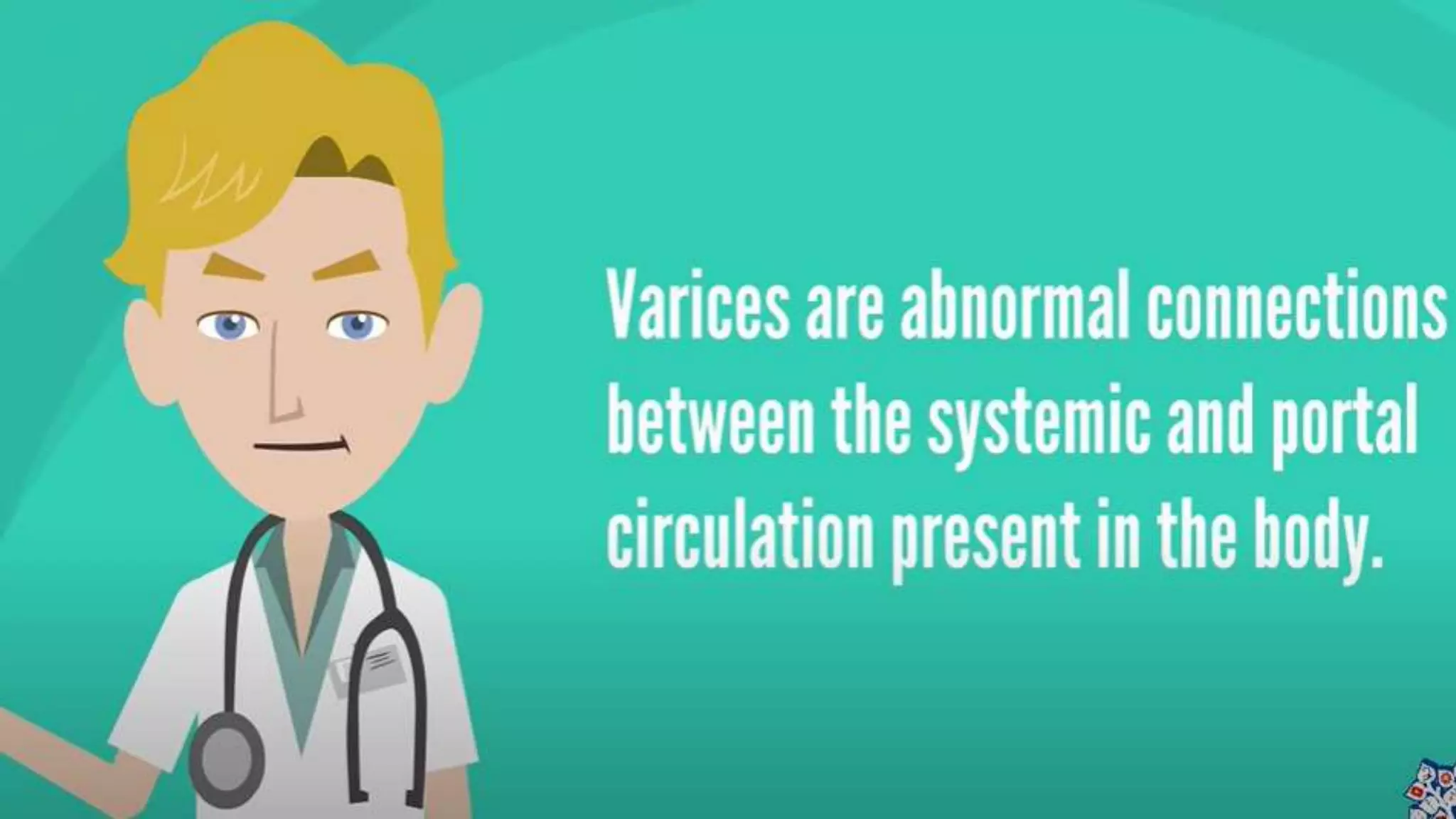 Varices are abnormal connections between the systemic and portal circulation present in the body.